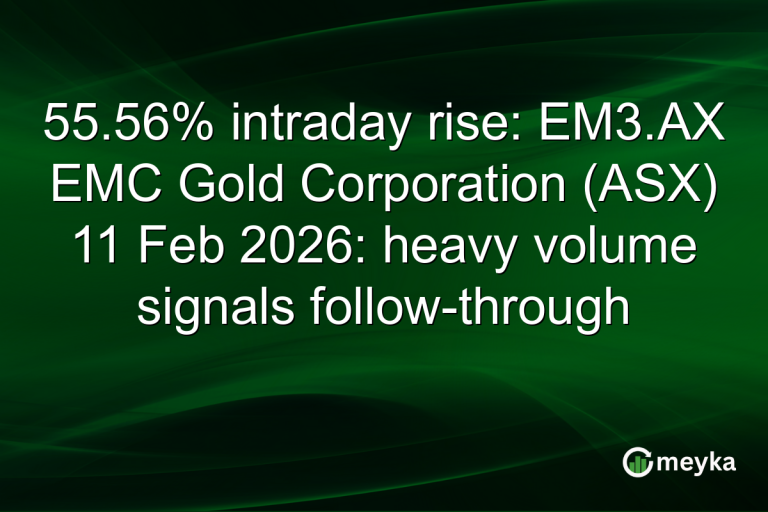 55.56% intraday rise: EM3.AX EMC Gold Corporation (ASX) 11 Feb 2026: heavy volume signals follow-through

meyka